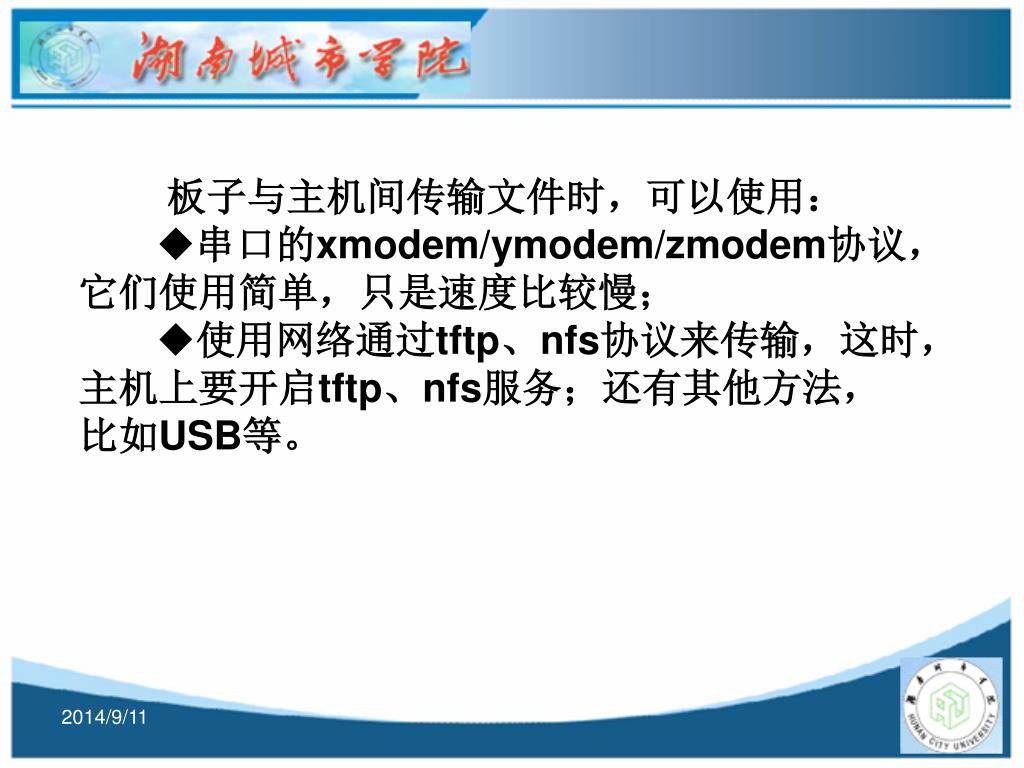 湖南城市学院

板子与主机间传输文件时，可以使用：

◆串口的xmodem/ymodem/zmodem协议，它们使用简单，只是速度比较慢；

◆使用网络通过tftp、nfs协议来传输，这时，主机上要开启tftp、nfs服务；还有其他方法，比如USB等。

2014/9/11

HUNAN CITY UNIVERSITY